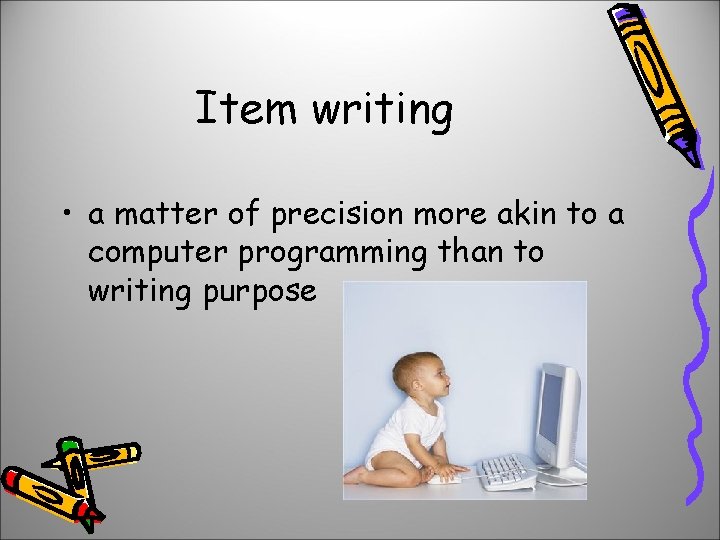 Item writing

• a matter of precision more akin to a computer programming than to writing purpose